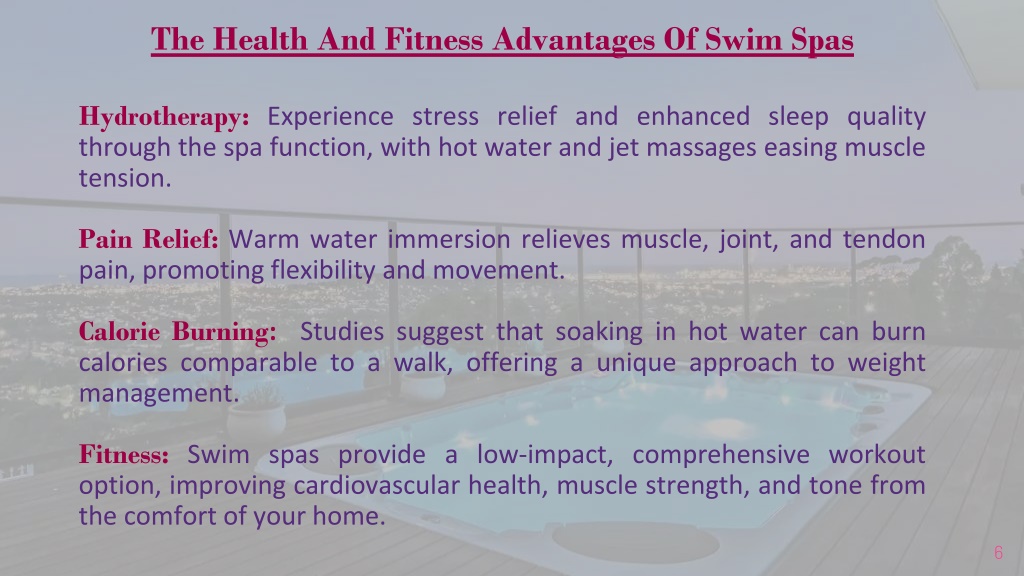 The Health And Fitness Advantages Of Swim Spas

Hydrotherapy: Experience stress relief and enhanced sleep quality through the spa function, with hot water and jet massages easing muscle tension.

Pain Relief: Warm water immersion relieves muscle, joint, and tendon pain, promoting flexibility and movement.

Calorie Burning: Studies suggest that soaking in hot water can burn calories comparable to a walk, offering a unique approach to weight management.

Fitness: Swim spas provide a low-impact, comprehensive workout option, improving cardiovascular health, muscle strength, and tone from the comfort of your home.

6